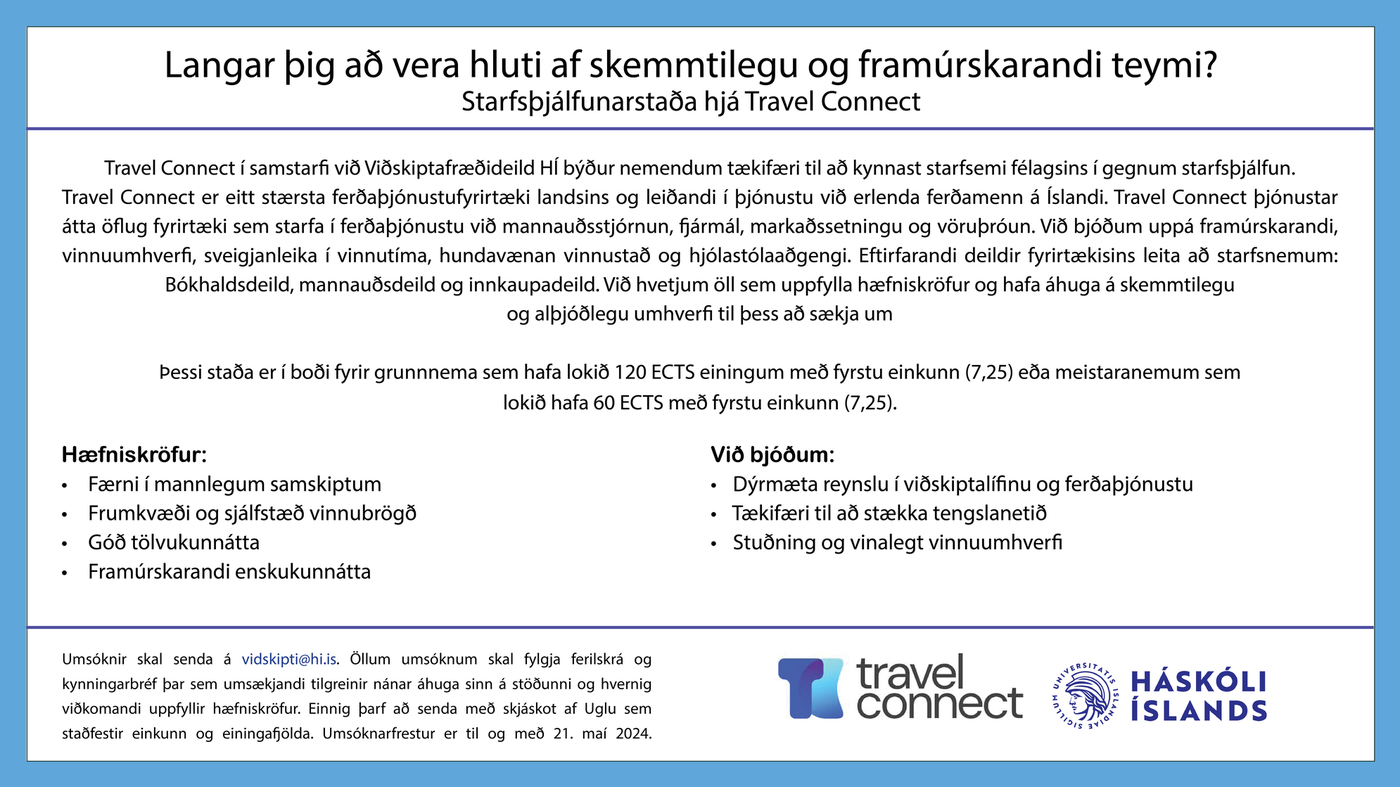 Langar þig að vera hluti af skemmtilegu og framúrskarandi teymi?
Starfsþjálfunarstaða hjá Travel Connect

Travel Connect í samstarfi við Viðskiptafræðideild HÍ býður nemendum tækifæri til að kynnast starfsemi félagsins í gegnum starfsþjálfun. Travel Connect er eitt stærsta ferðaþjónustufyrirtæki landsins og leiðandi í þjónustu við erlenda ferðamenn á Íslandi. Travel Connect þjónustar átta öflug fyrirtæki sem starfa í ferðaþjónustu við mannauðsstjórnun, fjármál, markaðssetningu og vöruþróun. Við bjóðum uppá framúrskarandi, vinnuumhverfi, sveigjanleika í vinnutíma, hundavænan vinnustað og hjólastólaaðgengi. Eftirfarandi deildir fyrirtækisins leita að starfsnemum: Bókhaldsdeild, mannauðsdeild og innkaupadeild. Við hvetjum öll sem uppfylla hæfniskröfur og hafa áhuga á skemmtilegu og alþjóðlegu umhverfi til þess að sækja um

Þessi staða er í boði fyrir grunnnema sem hafa lokið 120 ECTS einingum með fyrstu einkunn (7,25) eða meistaranemum sem lokið hafa 60 ECTS með fyrstu einkunn (7,25).

Hæfniskröfur:
• Færni í mannlegum samskiptum
• Frumkvæði og sjálfstæð vinnubrögð
• Góð tölvukunnátta
• Framúrskarandi enskukunnátta

Við bjóðum:
• Dýrmæta reynslu í viðskiptalífinu og ferðaþjónustu
• Tækifæri til að stækka tengslanetið
• Stuðning og vinalegt vinnuumhverfi

Umsóknir skal senda á vidskipti@hi.is. Öllum umsóknum skal fylgja ferilskrá og kynningarbréf þar sem umsækjandi tilgreinir nánar áhuga sinn á stöðunni og hvernig viðkomandi uppfyllir hæfniskröfur. Einnig þarf að senda með skjáskot af Uglu sem staðfestir einkunn og einingafjölda. Umsóknarfrestur er til og með 21. maí 2024.

travel connect

UNIVERSITATIS ISLANDIAE SIGILLUM
HÁSKÓLI ÍSLANDS